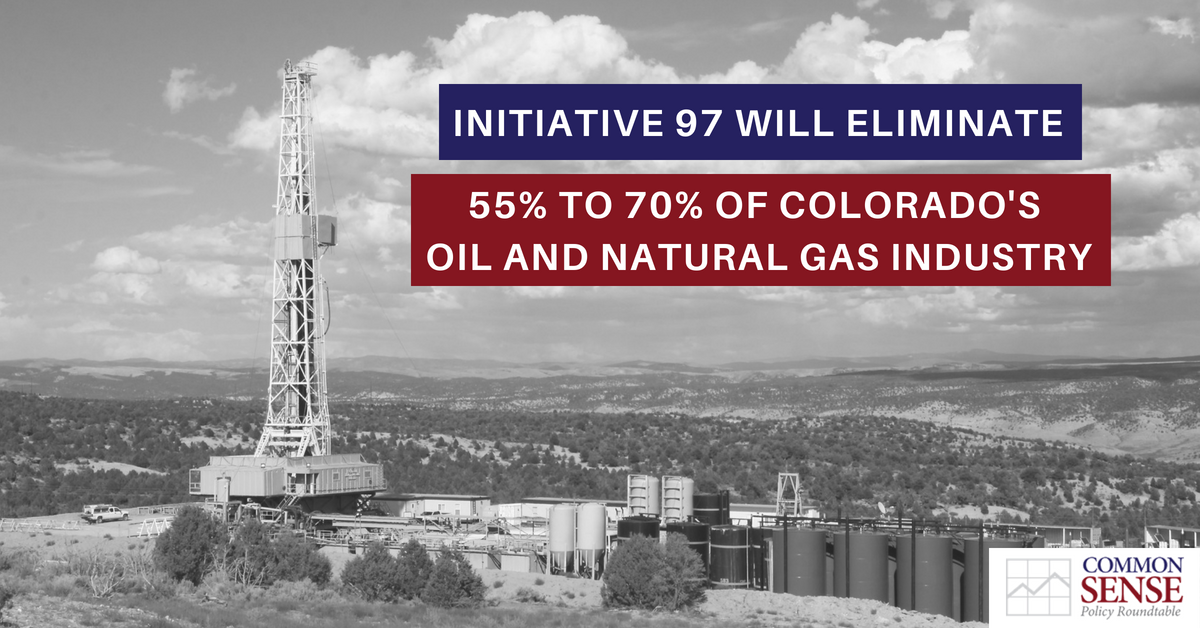 INITIATIVE 97 WILL ELIMINATE

55% TO 70% OF COLORADO'S OIL AND NATURAL GAS INDUSTRY

COMMON SENSE
Policy Roundtable